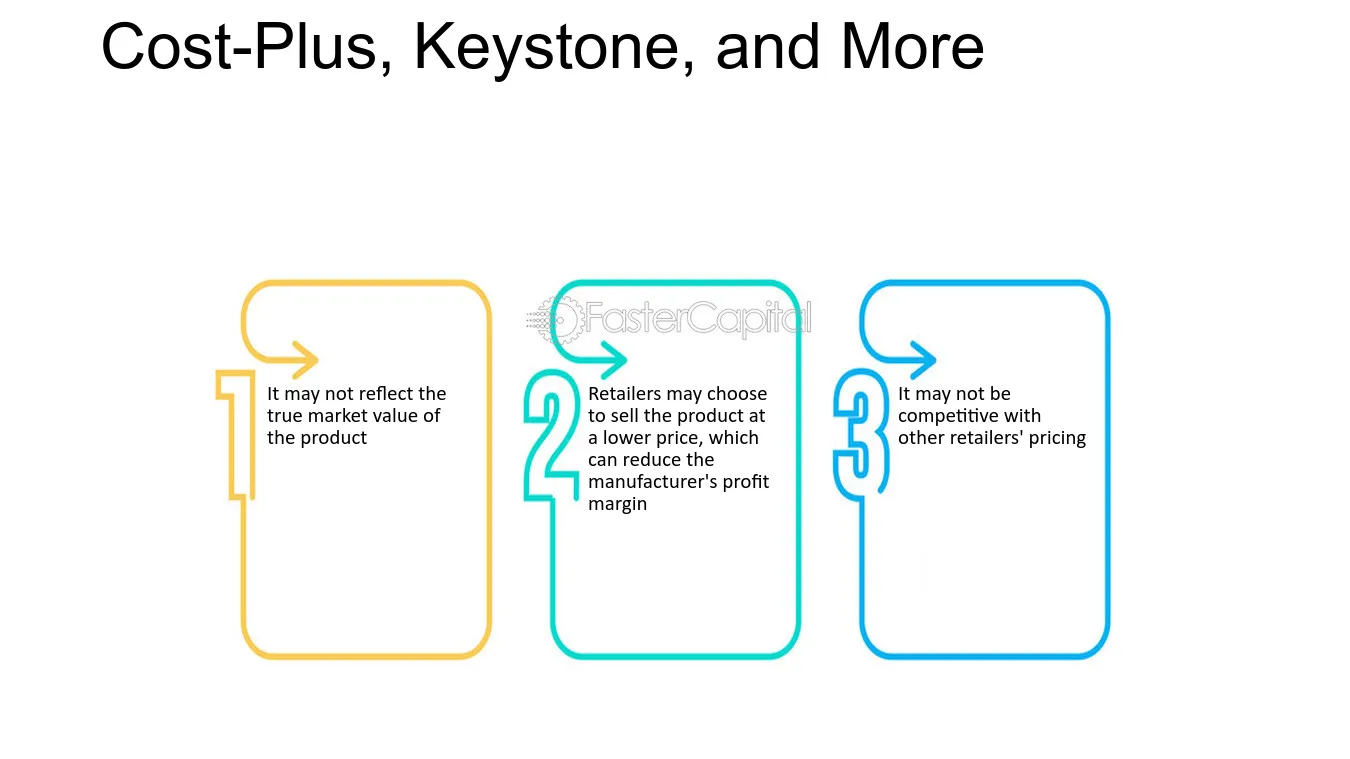 Cost-Plus, Keystone, and More

1

It may not reflect the true market value of the product

2

Retailers may choose to sell the product at a lower price, which can reduce the manufacturer's profit margin

3

It may not be competitive with other retailers' pricing

FasterCapital